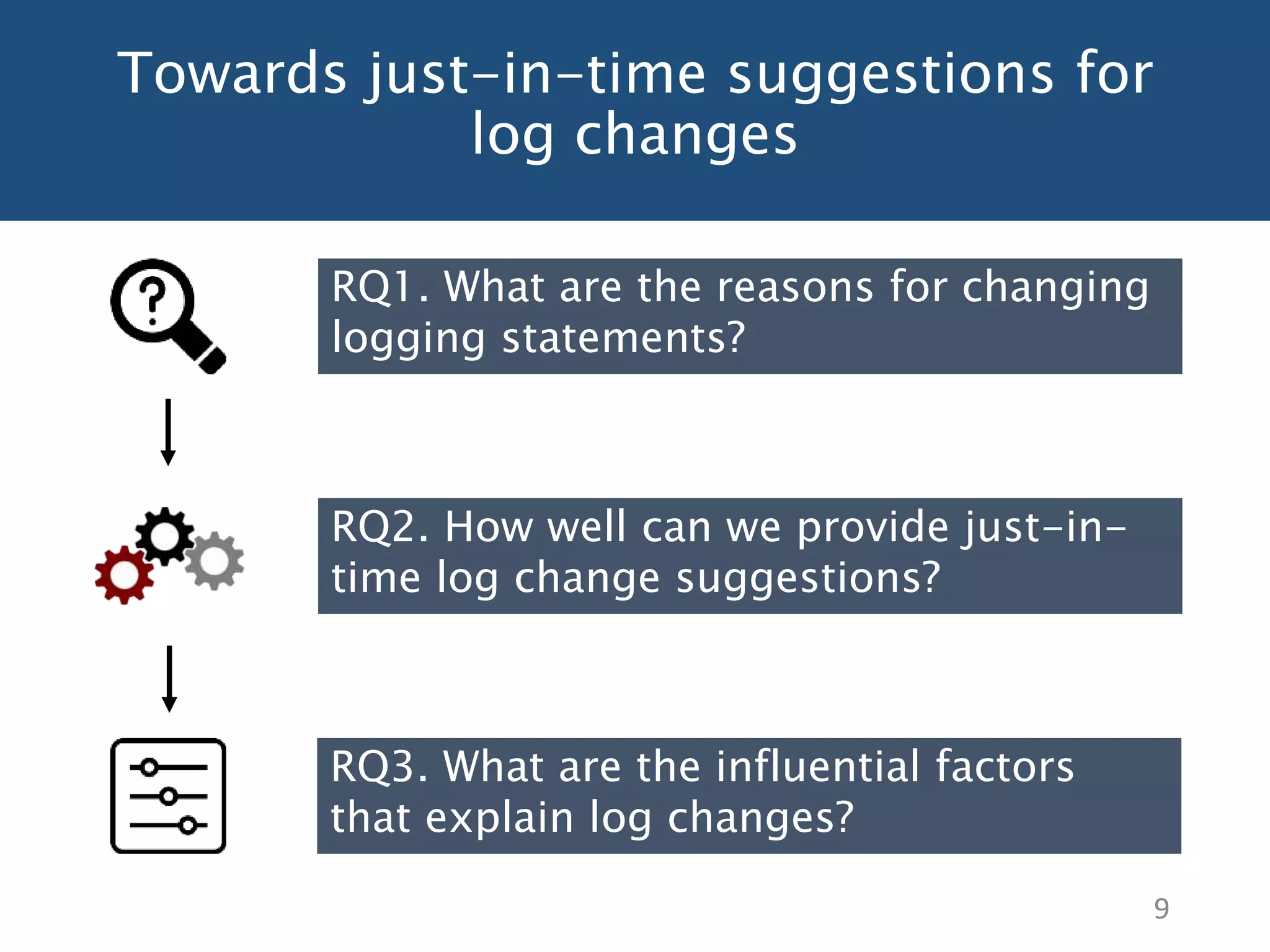 Towards just-in-time suggestions for log changes

?

RQ1. What are the reasons for changing logging statements?

RQ2. How well can we provide just-in-time log change suggestions?

RQ3. What are the influential factors that explain log changes?

9